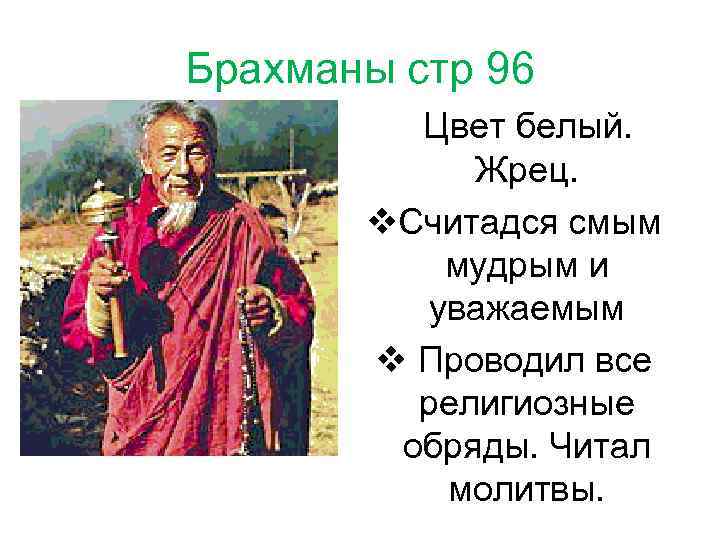 Брахманы стр 96

Цвет белый. Жрец.

❖Считадся смым мудрым и уважаемым

❖ Проводил все религиозные обряды. Читал молитвы.